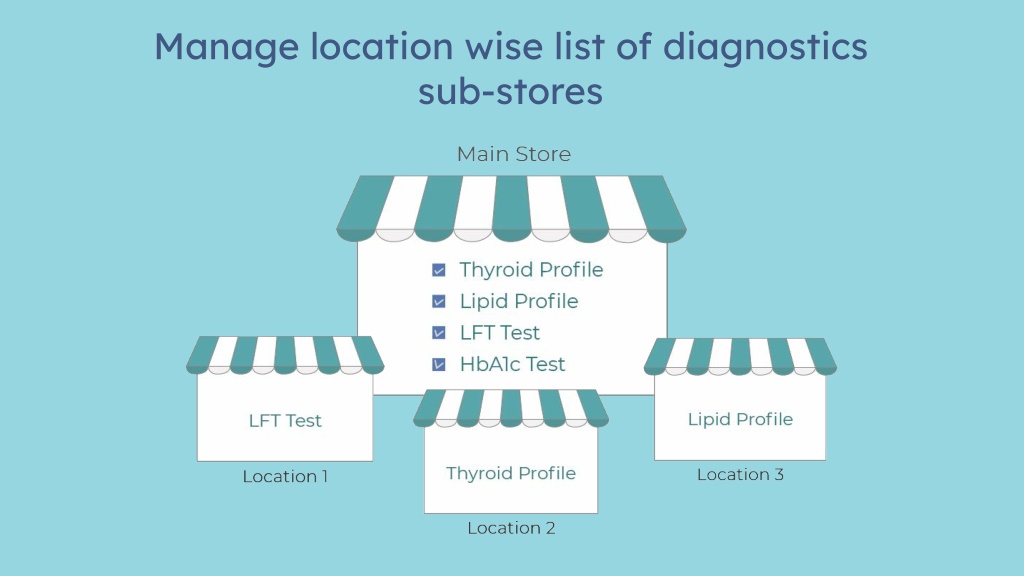 Manage location wise list of diagnostics sub-stores

Main Store

Thyroid Profile
Lipid Profile
LFT Test
HbA1c Test

LFT Test

Location 1

Thyroid Profile

Location 2

Lipid Profile

Location 3